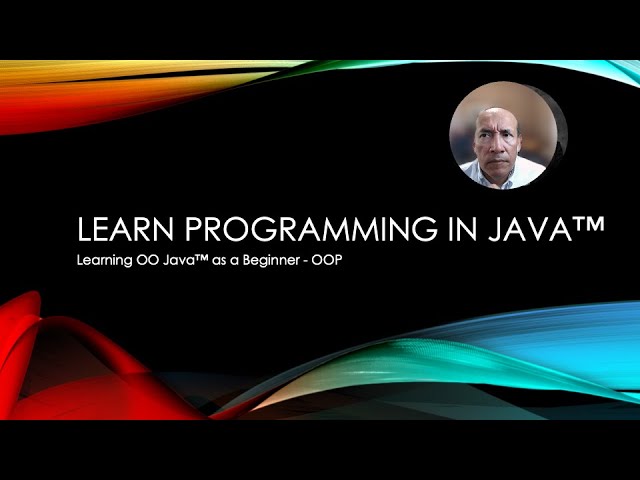 LEARN PROGRAMMING IN JAVA™

Learning OO Java™ as a Beginner - OOP